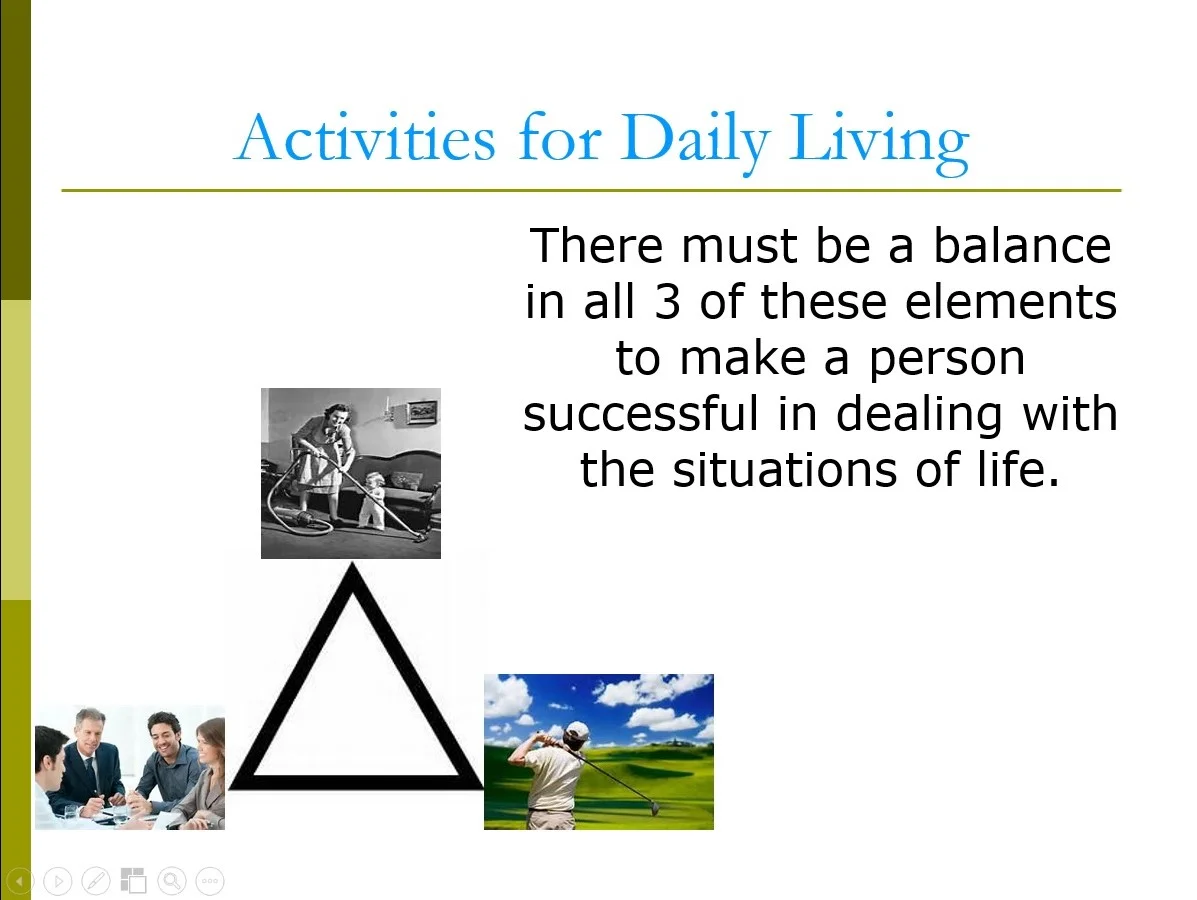 Activities for Daily Living

There must be a balance in all 3 of these elements to make a person successful in dealing with the situations of life.